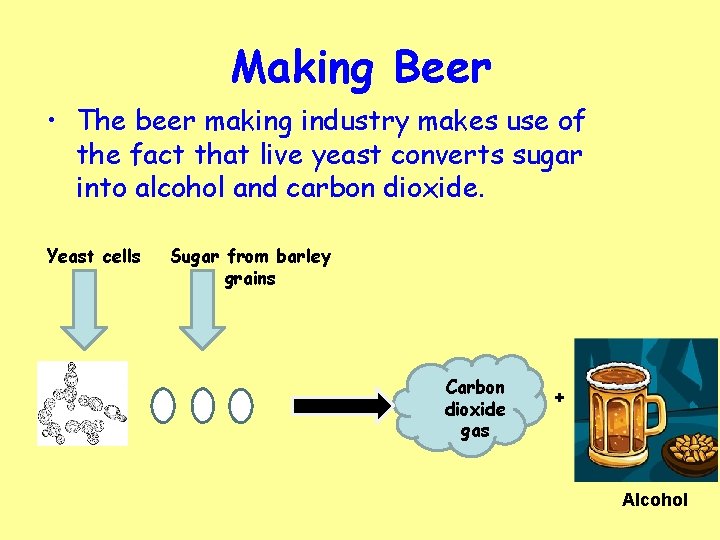 Making Beer

• The beer making industry makes use of the fact that live yeast converts sugar into alcohol and carbon dioxide.

Yeast cells

Sugar from barley grains

Carbon dioxide gas

+

Alcohol